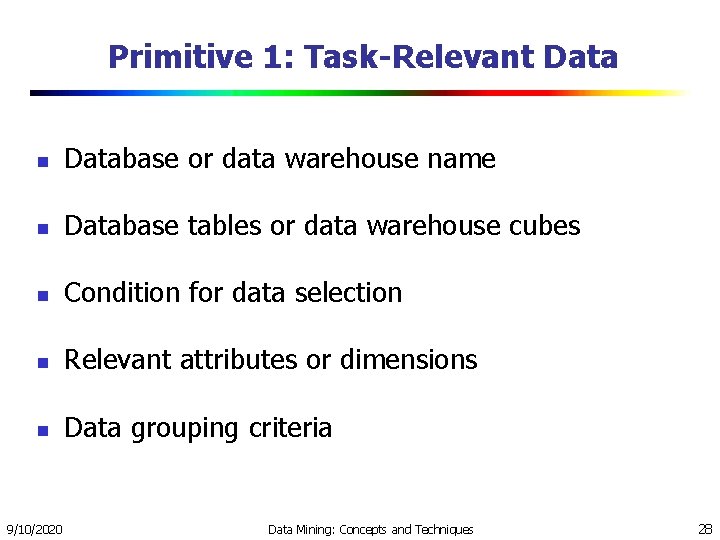 Primitive 1: Task-Relevant Data

- Database or data warehouse name
- Database tables or data warehouse cubes
- Condition for data selection
- Relevant attributes or dimensions
- Data grouping criteria

9/10/2020 Data Mining: Concepts and Techniques 28